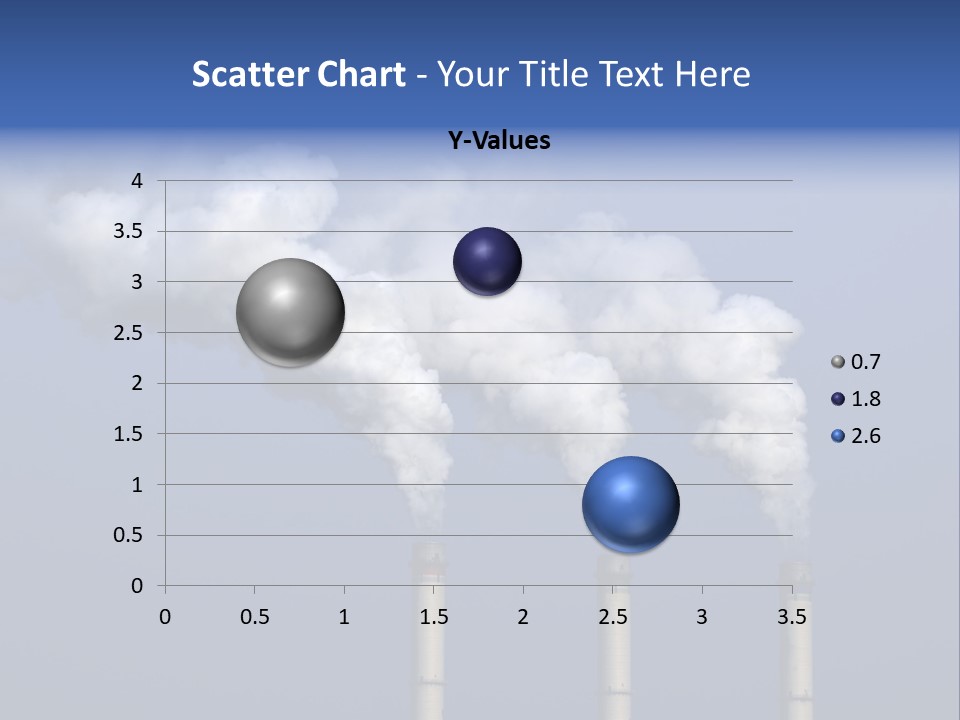 Scatter Chart - Your Title Text Here

Y-Values

4
3.5
3
2.5
2
1.5
1
0.5
0

0 0.5 1 1.5 2 2.5 3 3.5

0.7
1.8
2.6